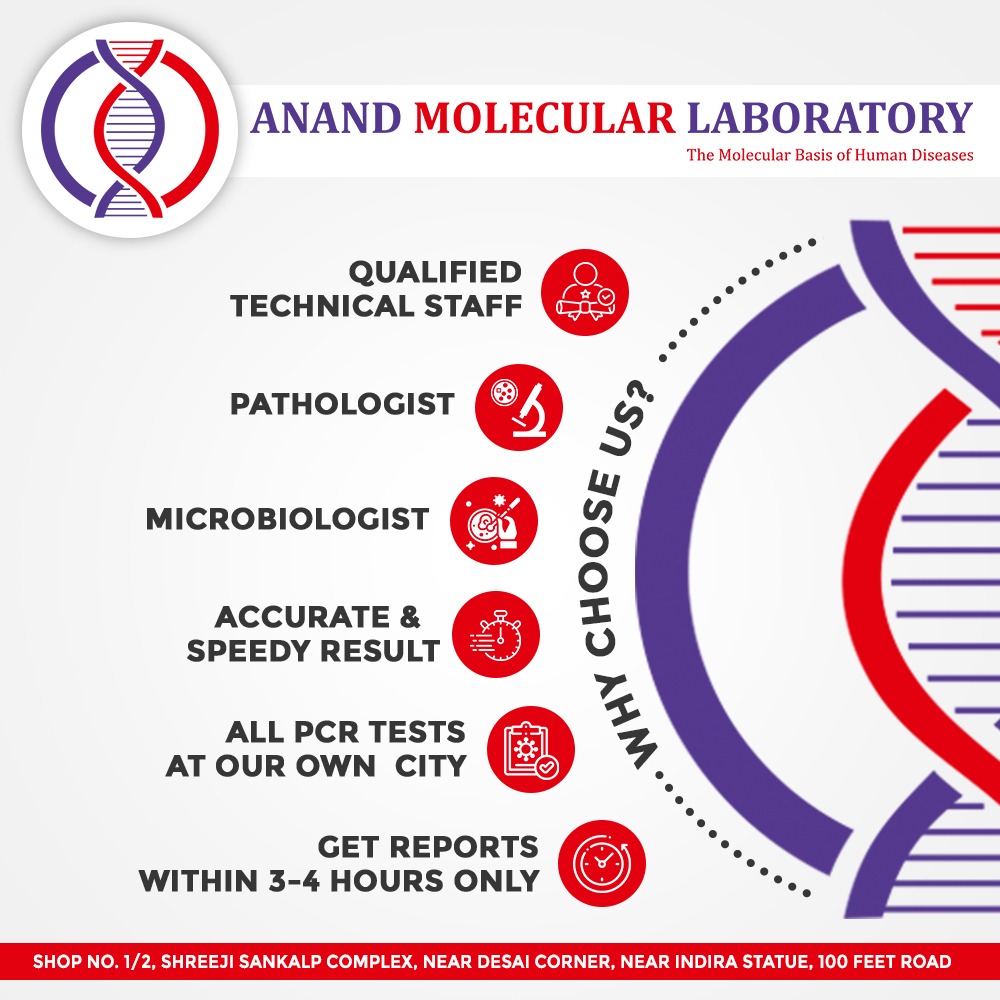 ANAND MOLECULAR LABORATORY
The Molecular Basis of Human Diseases

QUALIFIED TECHNICAL STAFF

PATHOLOGIST

MICROBIOLOGIST

ACCURATE & SPEEDY RESULT

ALL PCR TESTS AT OUR OWN CITY

GET REPORTS WITHIN 3-4 HOURS ONLY

WHY CHOOSE US?

SHOP NO. 1/2, SHREEJI SANKALP COMPLEX, NEAR DESAI CORNER, NEAR INDIRA STATUE, 100 FEET ROAD